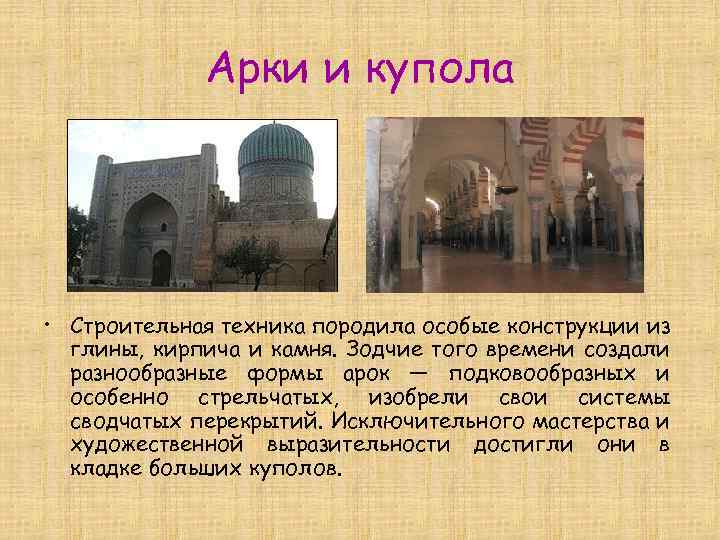 Арки и купола

• Строительная техника породила особые конструкции из глины, кирпича и камня. Зодчие того времени создали разнообразные формы арок — подковообразных и особенно стрельчатых, изобрели свои системы сводчатых перекрытий. Исключительного мастерства и художественной выразительности достигли они в кладке больших куполов.